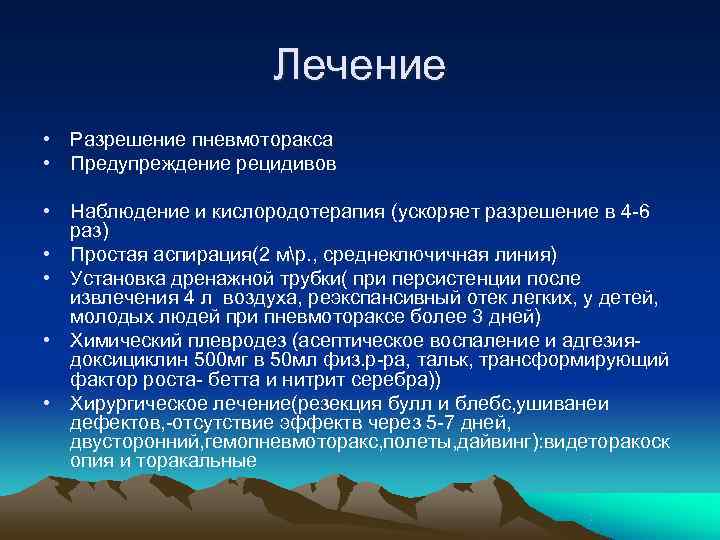 Лечение

• Разрешение пневмоторакса
• Предупреждение рецидивов

• Наблюдение и кислородотерапия (ускоряет разрешение в 4-6 раз)
• Простая аспирация(2 м\р., среднеключичная линия)
• Установка дренажной трубки( при персистенции после извлечения 4 л воздуха, реэкспансивный отек легких, у детей, молодых людей при пневмотораксе более 3 дней)
• Химический плевродез (асептическое воспаление и адгезия- доксициклин 500мг в 50мл физ.р-ра, тальк, трансформирующий фактор роста- бетта и нитрит серебра))
• Хирургическое лечение(резекция булл и блебс,ушиванеи дефектов,-отсутствие эффектв через 5-7 дней, двусторонний,гемопневмоторакс,полеты,дайвинг):видеторакоскопия и торакальные